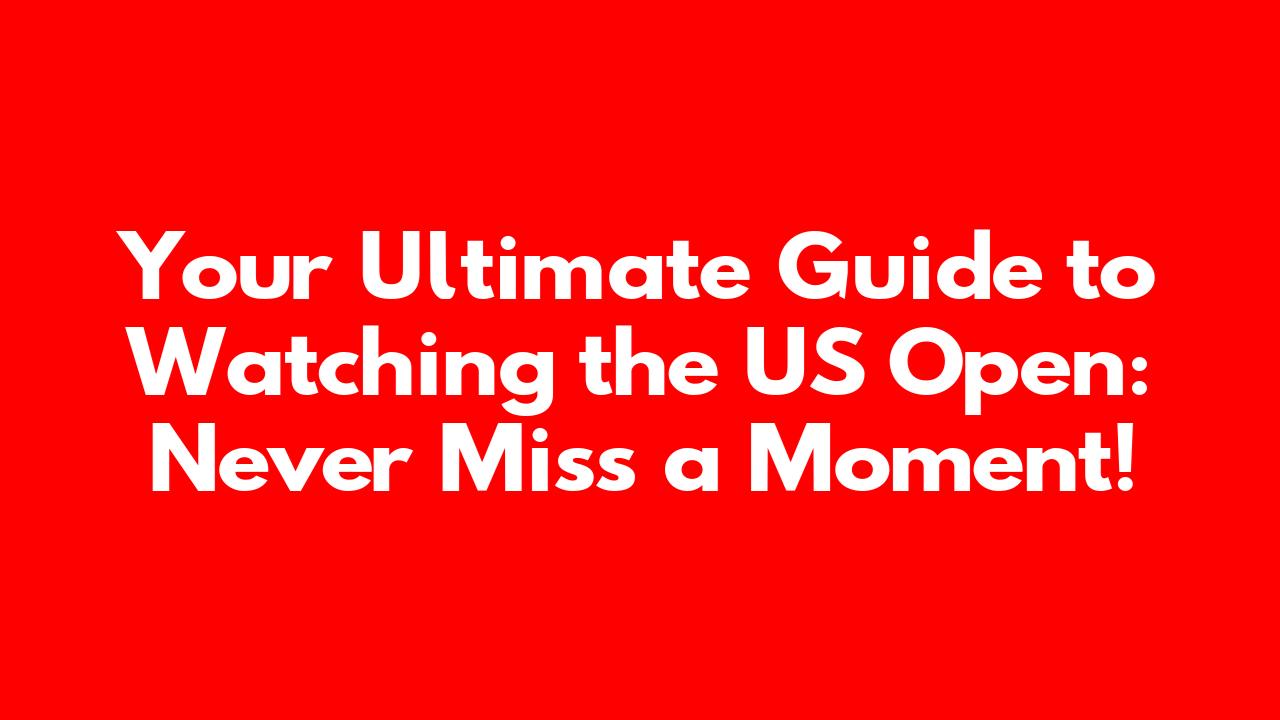 Your Ultimate Guide to Watching the US Open: Never Miss a Moment!